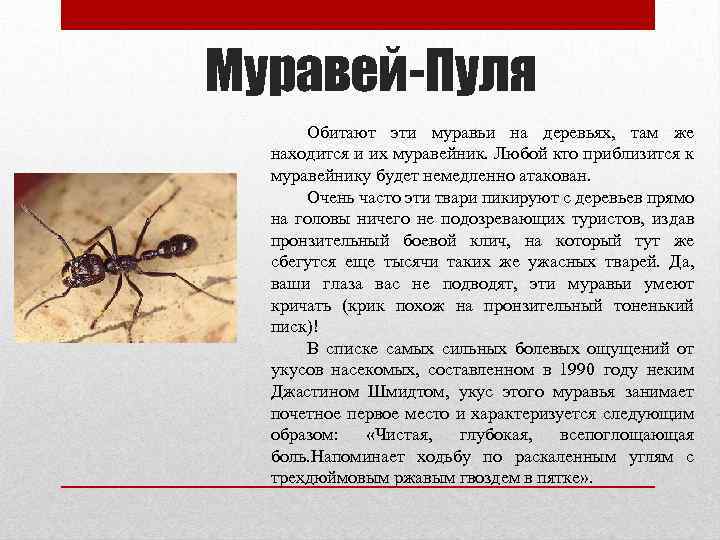 Муравей-Пуля

Обитают эти муравьи на деревьях, там же находится и их муравейник. Любой кто приблизится к муравейнику будет немедленно атакован.

Очень часто эти твари пикируют с деревьев прямо на головы ничего не подозревающих туристов, издав пронзительный боевой клич, на который тут же сбегутся еще тысячи таких же ужасных тварей. Да, ваши глаза вас не подводят, эти муравьи умеют кричать (крик похож на пронзительный тоненький писк)!

В списке самых сильных болевых ощущений от укусов насекомых, составленном в 1990 году неким Джастином Шмидтом, укус этого муравья занимает почетное первое место и характеризуется следующим образом: «Чистая, глубокая, всепоглощающая боль.Напоминает ходьбу по раскаленным углям с трехдюймовым ржавым гвоздем в пятке».